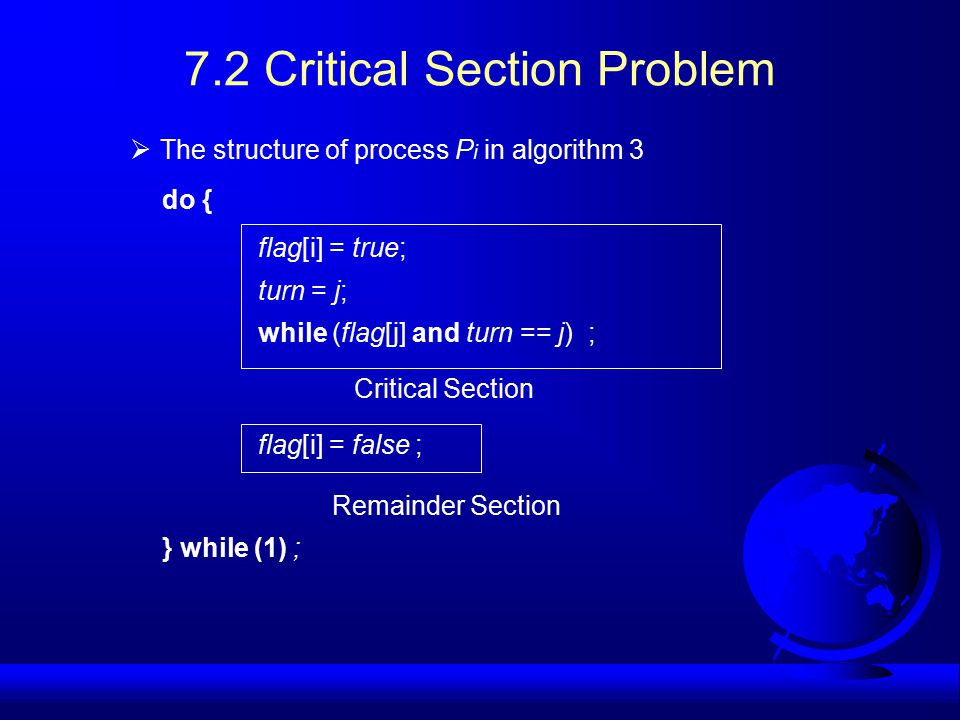 7.2 Critical Section Problem

➢ The structure of process $P_i$ in algorithm 3

do {

flag[i] = true;

turn = j;

while (flag[j] and turn == j) ;

Critical Section

flag[i] = false ;

Remainder Section

} while (1) ;